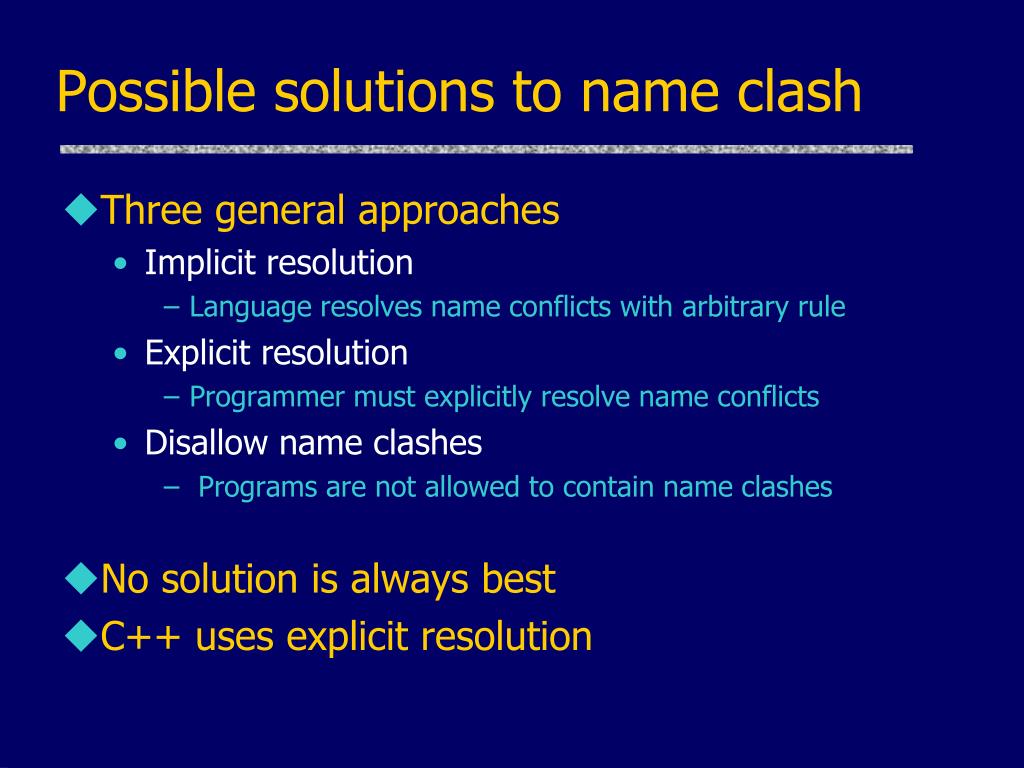 Possible solutions to name clash

◆Three general approaches
• Implicit resolution
– Language resolves name conflicts with arbitrary rule
• Explicit resolution
– Programmer must explicitly resolve name conflicts
• Disallow name clashes
– Programs are not allowed to contain name clashes

◆No solution is always best
◆C++ uses explicit resolution